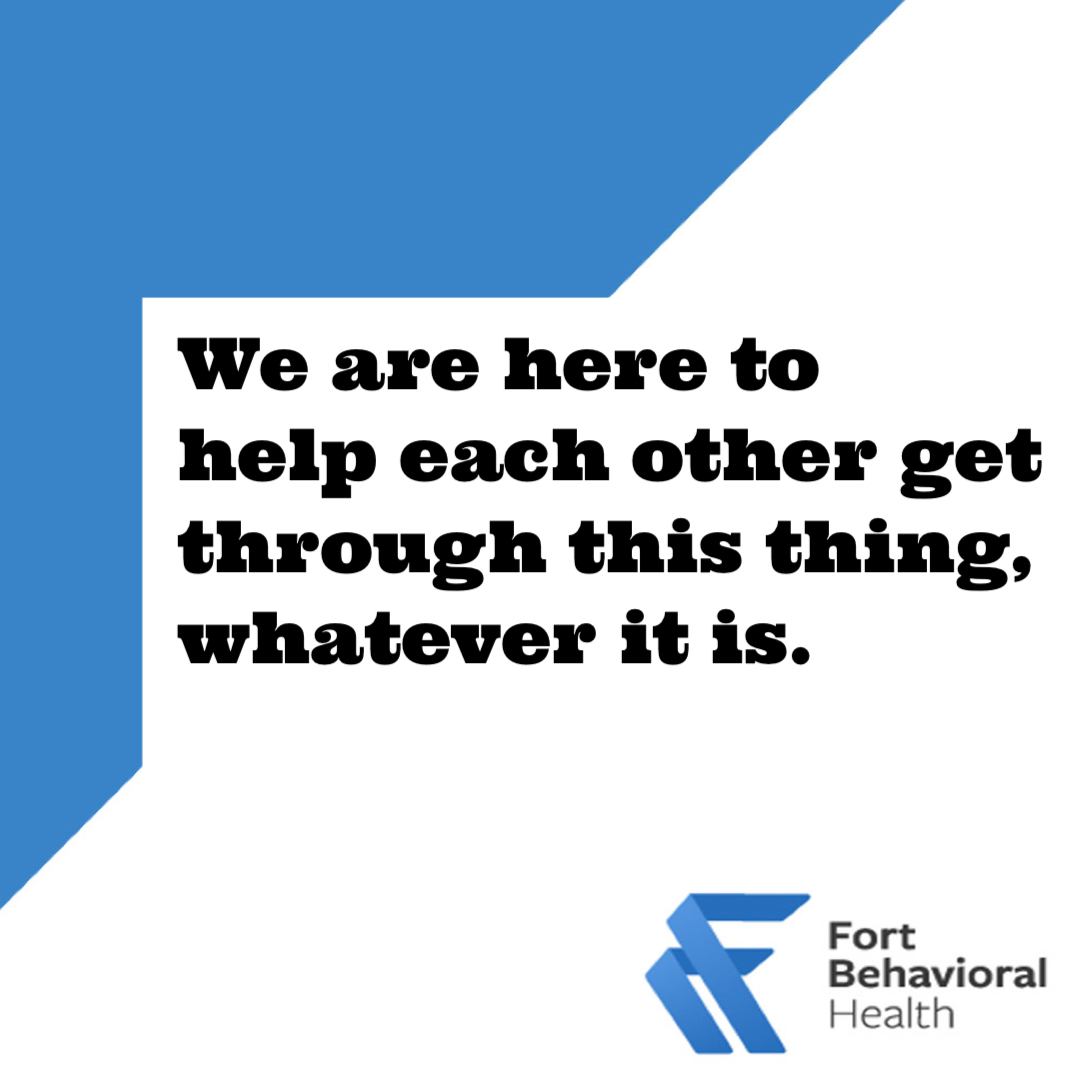 We are here to help each other get through this thing, whatever it is.

Fort
Behavioral
Health